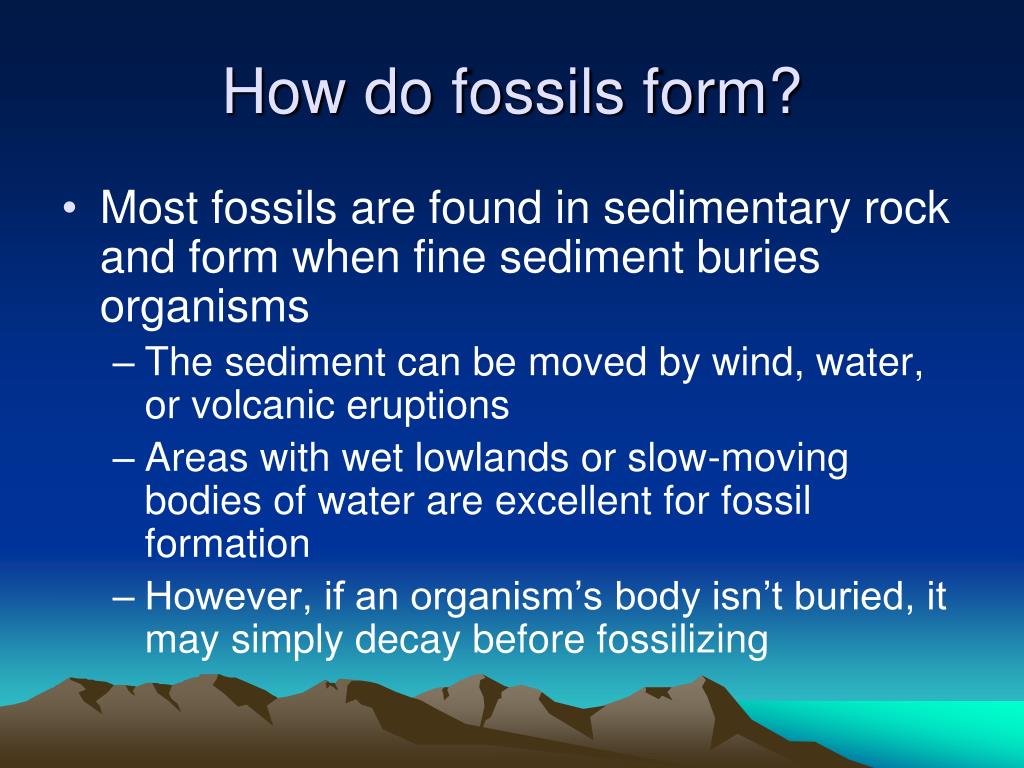 How do fossils form?

• Most fossils are found in sedimentary rock and form when fine sediment buries organisms

– The sediment can be moved by wind, water, or volcanic eruptions

– Areas with wet lowlands or slow-moving bodies of water are excellent for fossil formation

– However, if an organism’s body isn’t buried, it may simply decay before fossilizing